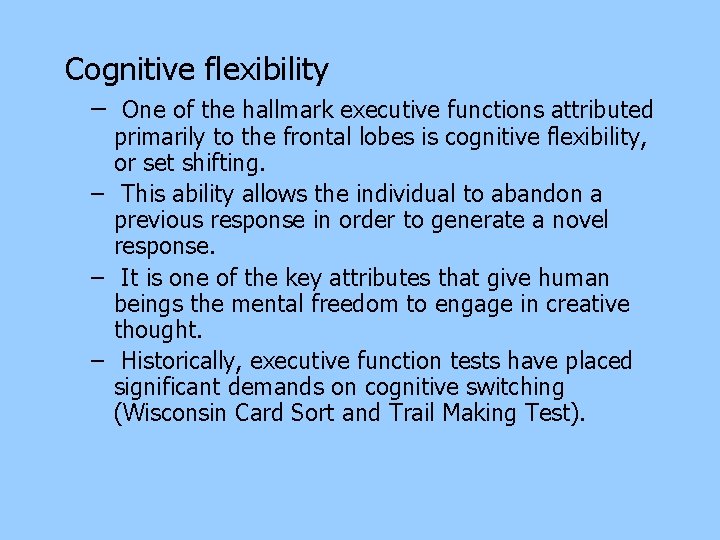 Cognitive flexibility

– One of the hallmark executive functions attributed primarily to the frontal lobes is cognitive flexibility, or set shifting.

– This ability allows the individual to abandon a previous response in order to generate a novel response.

– It is one of the key attributes that give human beings the mental freedom to engage in creative thought.

– Historically, executive function tests have placed significant demands on cognitive switching (Wisconsin Card Sort and Trail Making Test).